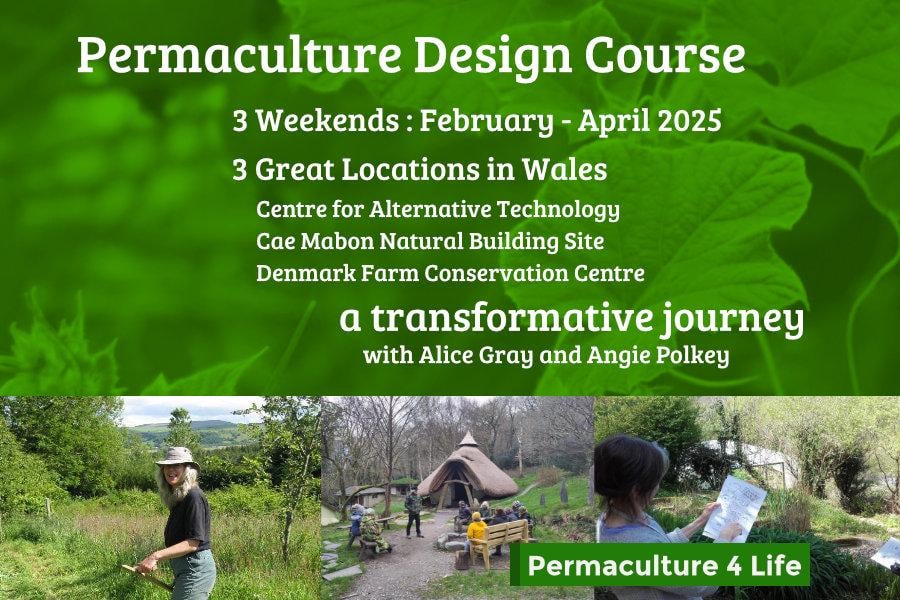 Permaculture Design Course

3 Weekends : February - April 2025

3 Great Locations in Wales

Centre for Alternative Technology
Cae Mabon Natural Building Site
Denmark Farm Conservation Centre

a transformative journey
with Alice Gray and Angie Polkey

Permaculture 4 Life